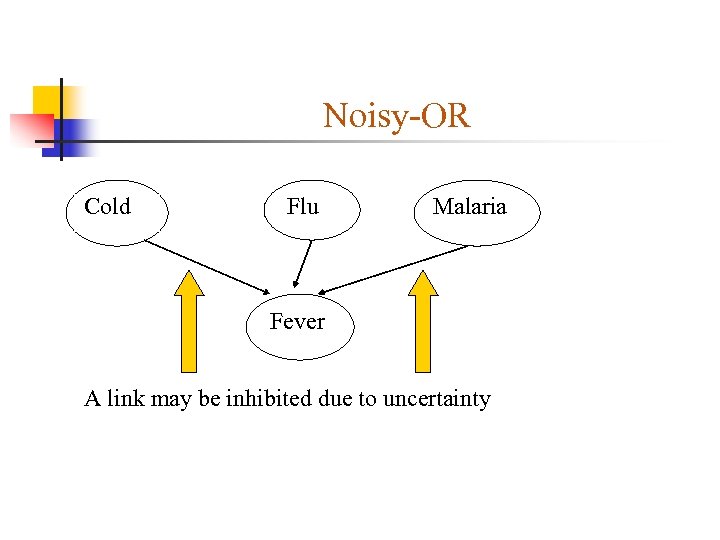 Noisy-OR

Cold

Flu

Malaria

Fever

A link may be inhibited due to uncertainty